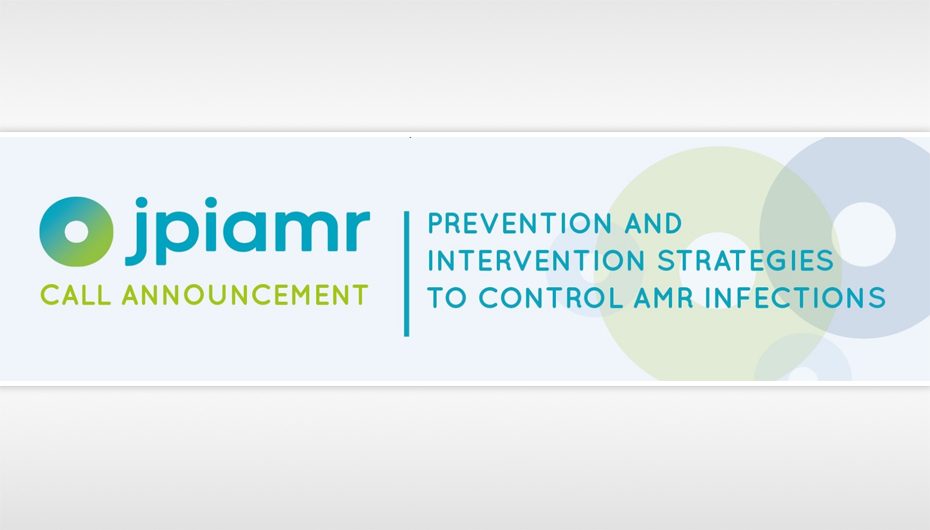 jpiamr
CALL ANNOUNCEMENT

PREVENTION AND INTERVENTION STRATEGIES TO CONTROL AMR INFECTIONS